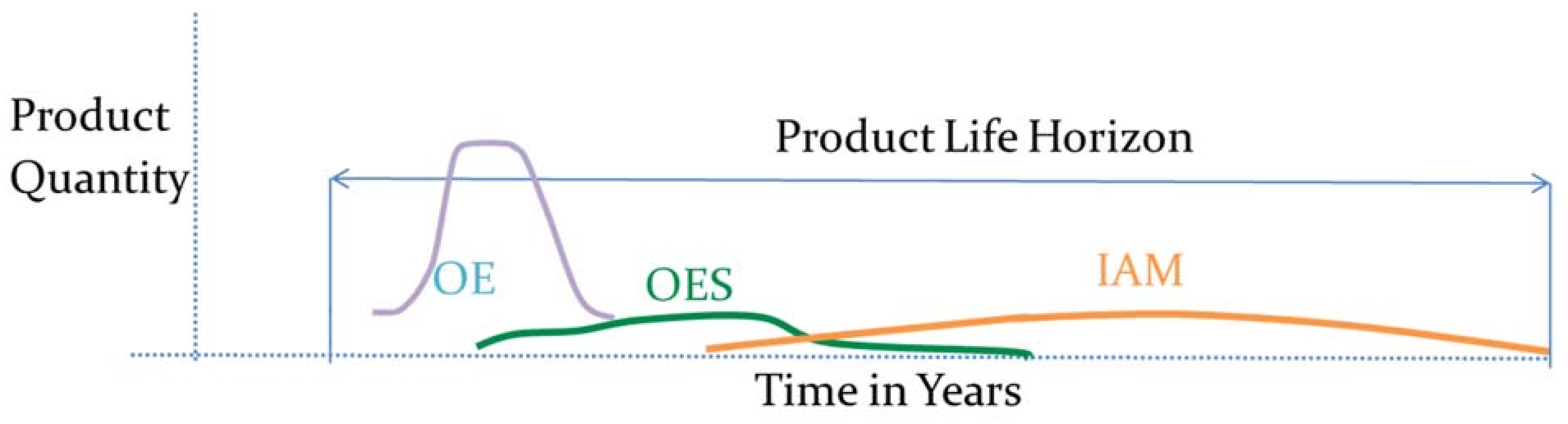 Product Quantity

Product Life Horizon

OE

OES

IAM

Time in Years